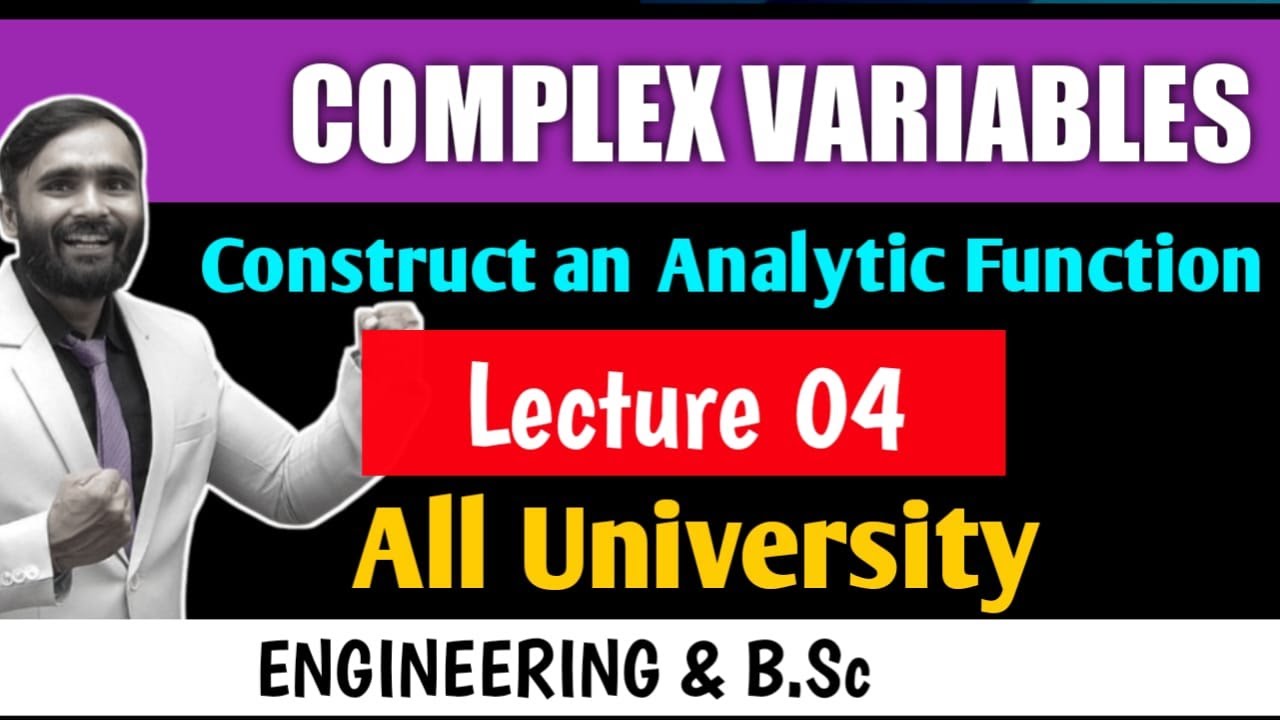 COMPLEX VARIABLES

Construct an Analytic Function

Lecture 04

All University

ENGINEERING & B.Sc